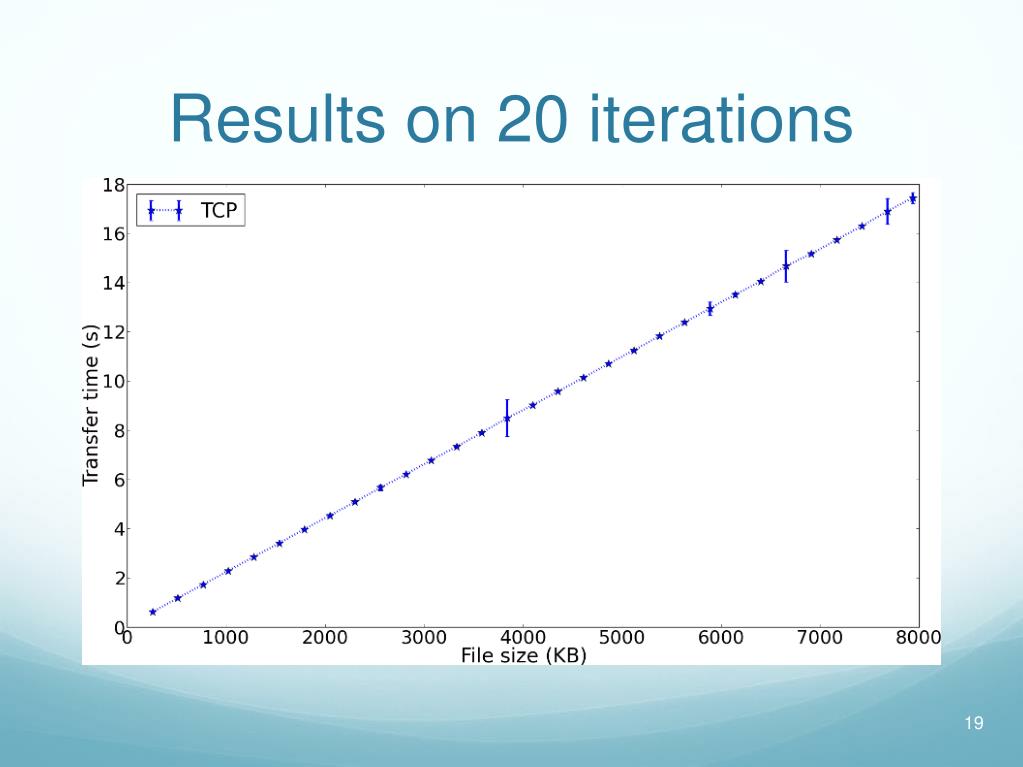 Results on 20 iterations

TCP

Transfer time (s)

18
16
14
12
10
8
6
4
2
0

0
1000
2000
3000
4000
5000
6000
7000
8000

File size (KB)

19